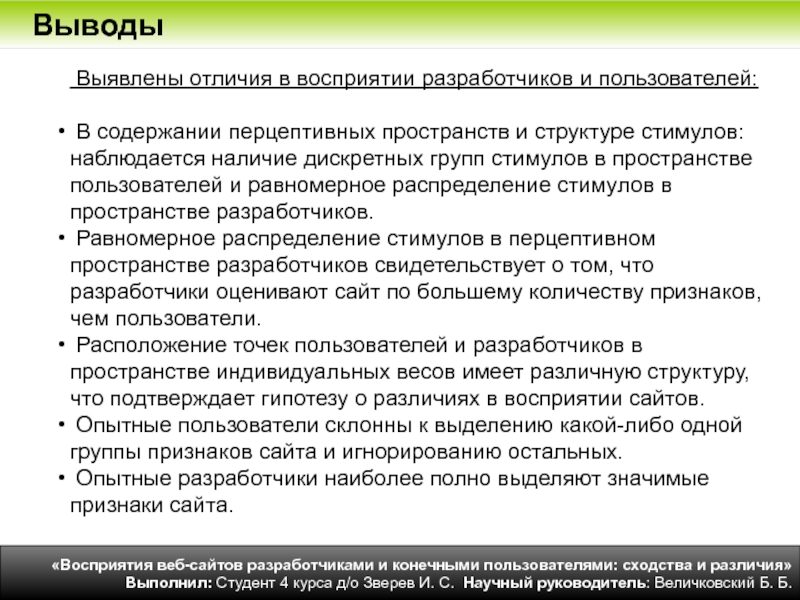 Выводы

Выявлены отличия в восприятии разработчиков и пользователей:

• В содержании перцептивных пространств и структуре стимулов: наблюдается наличие дискретных групп стимулов в пространстве пользователей и равномерное распределение стимулов в пространстве разработчиков.
• Равномерное распределение стимулов в перцептивном пространстве разработчиков свидетельствует о том, что разработчики оценивают сайт по большему количеству признаков, чем пользователи.
• Расположение точек пользователей и разработчиков в пространстве индивидуальных весов имеет различную структуру, что подтверждает гипотезу о различиях в восприятии сайтов.
• Опытные пользователи склонны к выделению какой-либо одной группы признаков сайта и игнорированию остальных.
• Опытные разработчики наиболее полно выделяют значимые признаки сайта.

«Восприятия веб-сайтов разработчиками и конечными пользователями: сходства и различия»
Выполнил: Студент 4 курса д/о Зверев И. С. Научный руководитель: Величковский Б. Б.